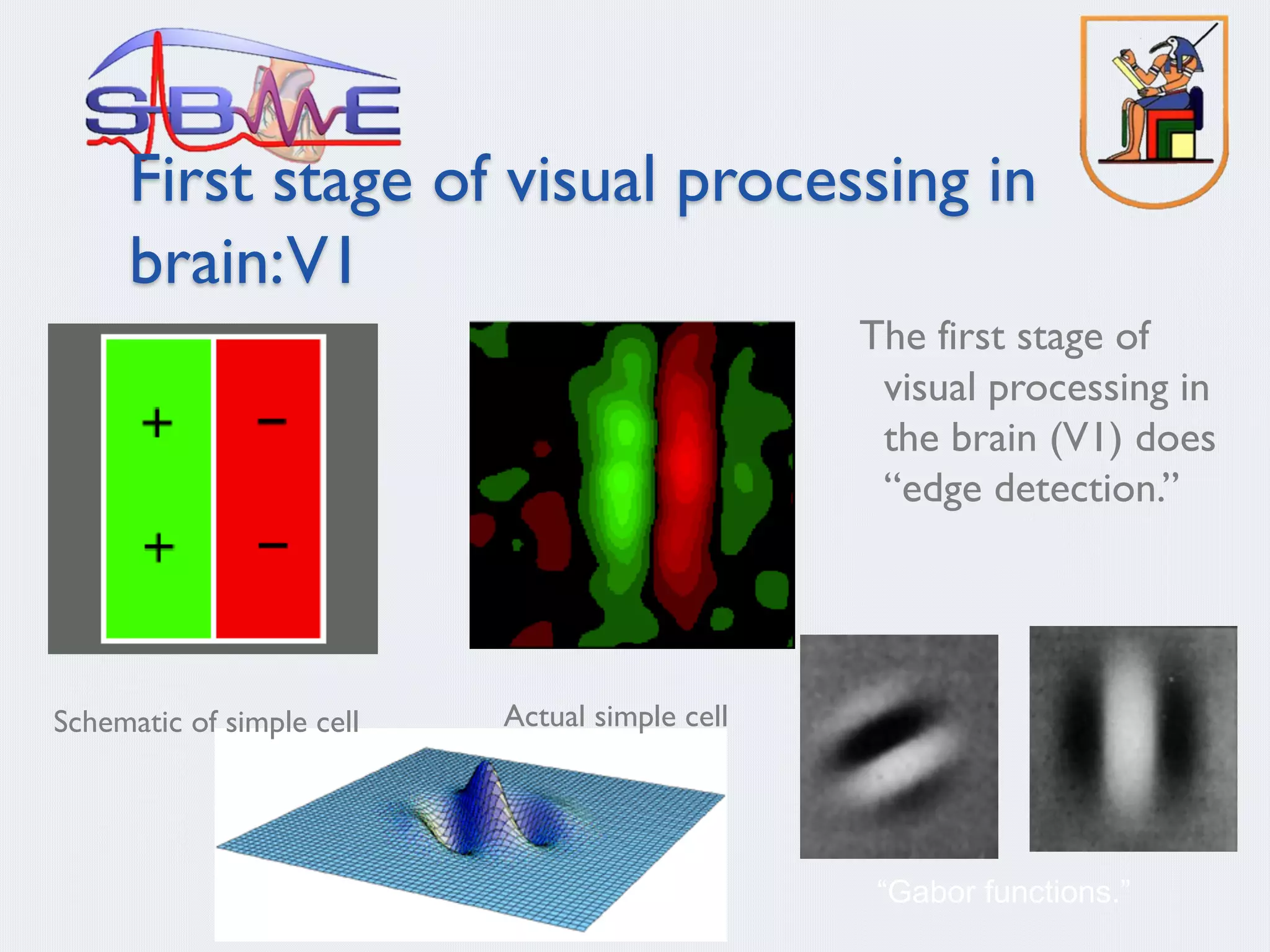 SBME

First stage of visual processing in brain:V1

+ −
+ −

The first stage of visual processing in the brain (V1) does “edge detection.”

Schematic of simple cell

Actual simple cell

“Gabor functions.”